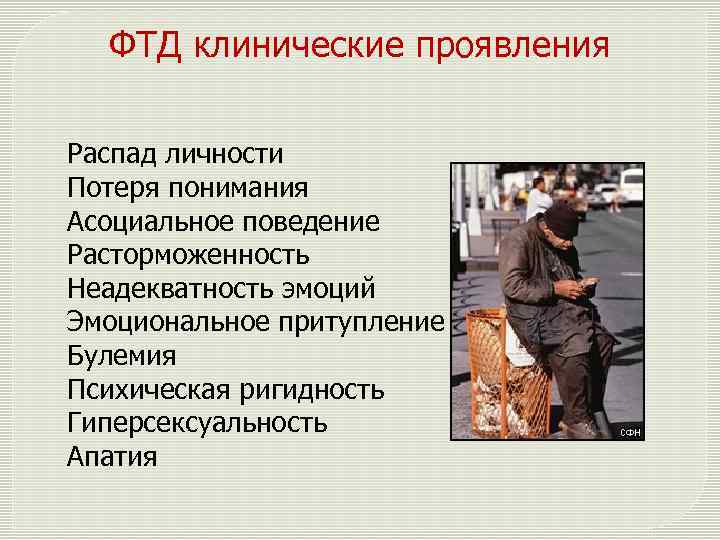 ФТД клинические проявления

Распад личности
Потеря понимания
Асоциальное поведение
Расторможенность
Неадекватность эмоций
Эмоциональное притупление
Булемия
Психическая ригидность
Гиперсексуальность
Апатия

СФН